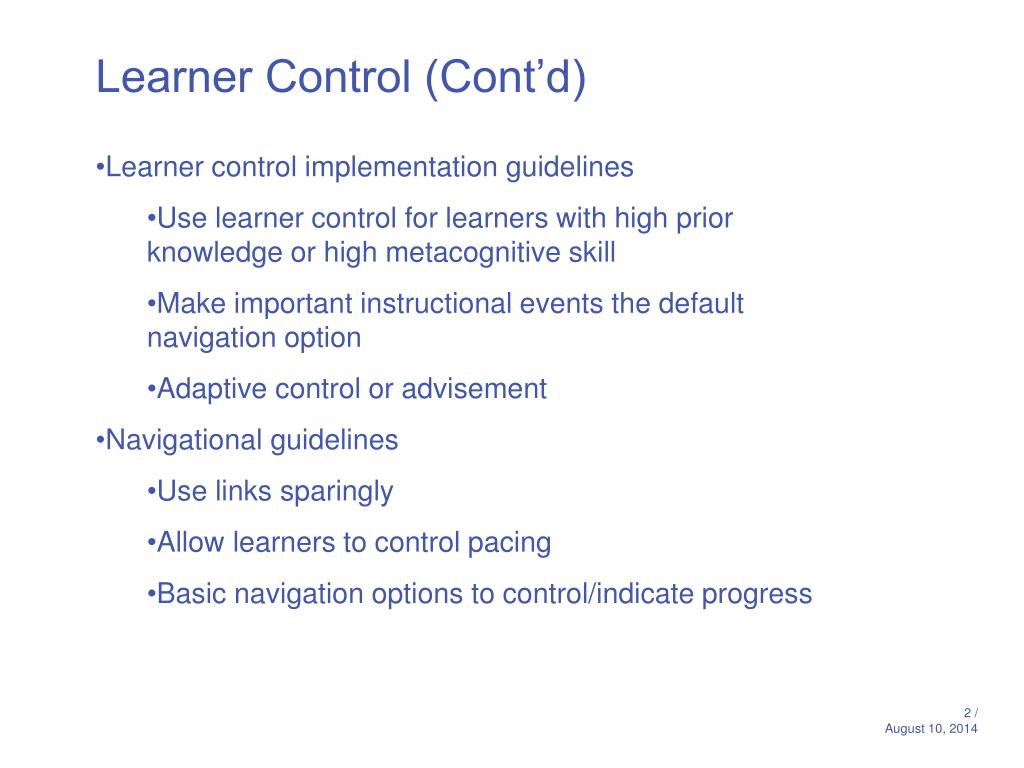 Learner Control (Cont’d)

•Learner control implementation guidelines

•Use learner control for learners with high prior knowledge or high metacognitive skill

•Make important instructional events the default navigation option

•Adaptive control or advisement

•Navigational guidelines

•Use links sparingly

•Allow learners to control pacing

•Basic navigation options to control/indicate progress

2 /
August 10, 2014